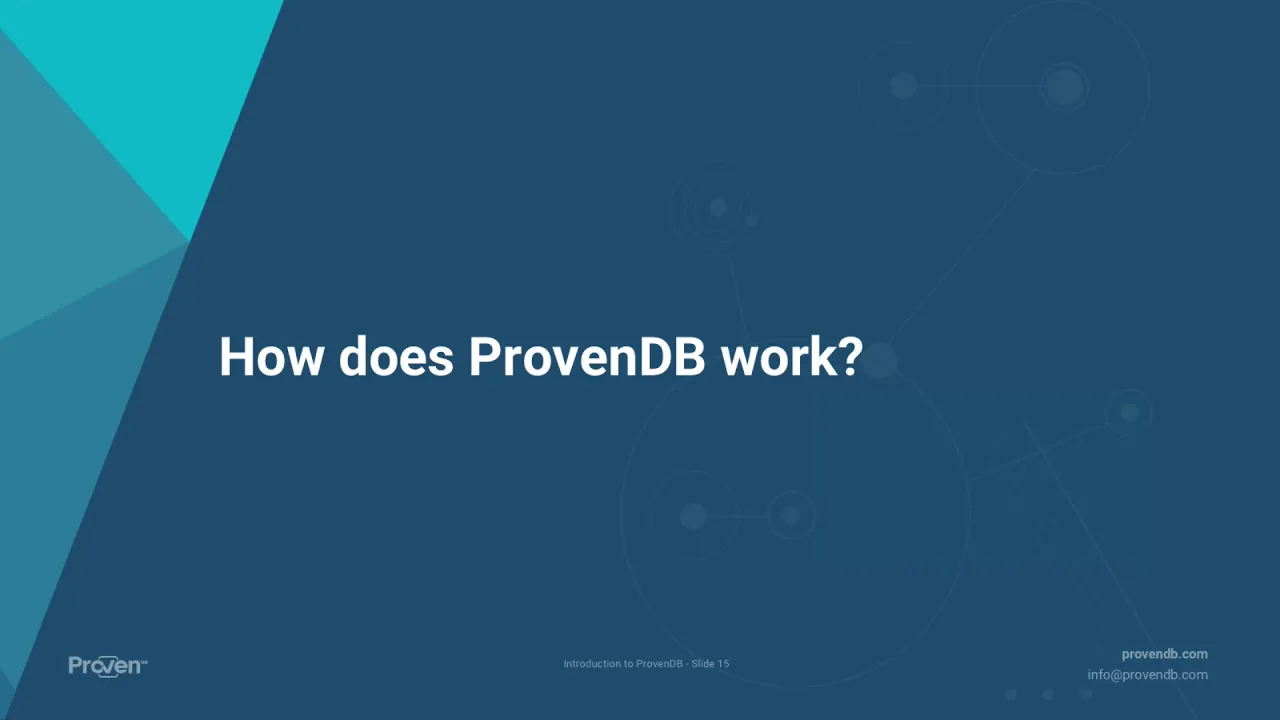 How does ProvenDB work?

Proven™

Introduction to ProvenDB - Slide 15

provendb.com
info@provendb.com